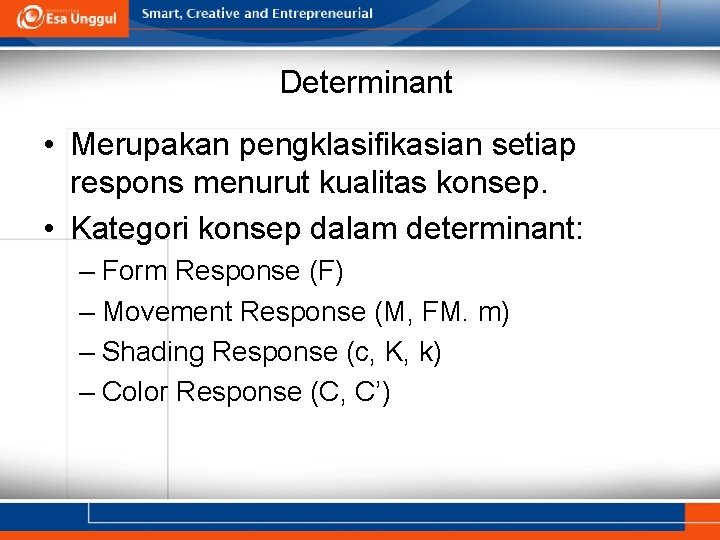 Esa Unggul

Smart, Creative and Entrepreneurial

Determinant

• Merupakan pengklasifikasian setiap respons menurut kualitas konsep.
• Kategori konsep dalam determinant:
– Form Response (F)
– Movement Response (M, FM. m)
– Shading Response (c, K, k)
– Color Response (C, C’)